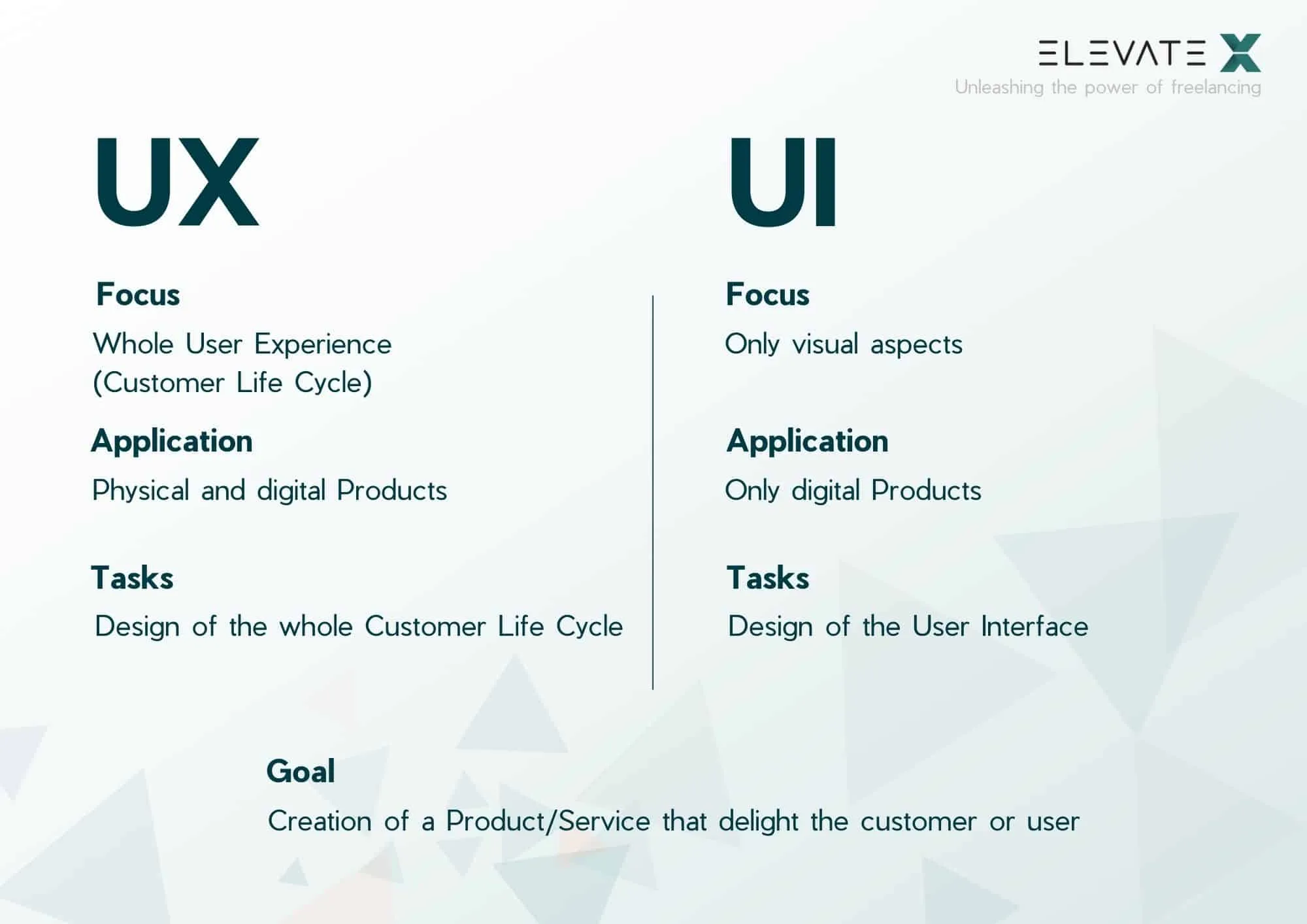 ELEVATE X
Unleashing the power of freelancing

UX

Focus

Whole User Experience (Customer Life Cycle)

Application

Physical and digital Products

Tasks

Design of the whole Customer Life Cycle

UI

Focus

Only visual aspects

Application

Only digital Products

Tasks

Design of the User Interface

Goal

Creation of a Product/Service that delight the customer or user